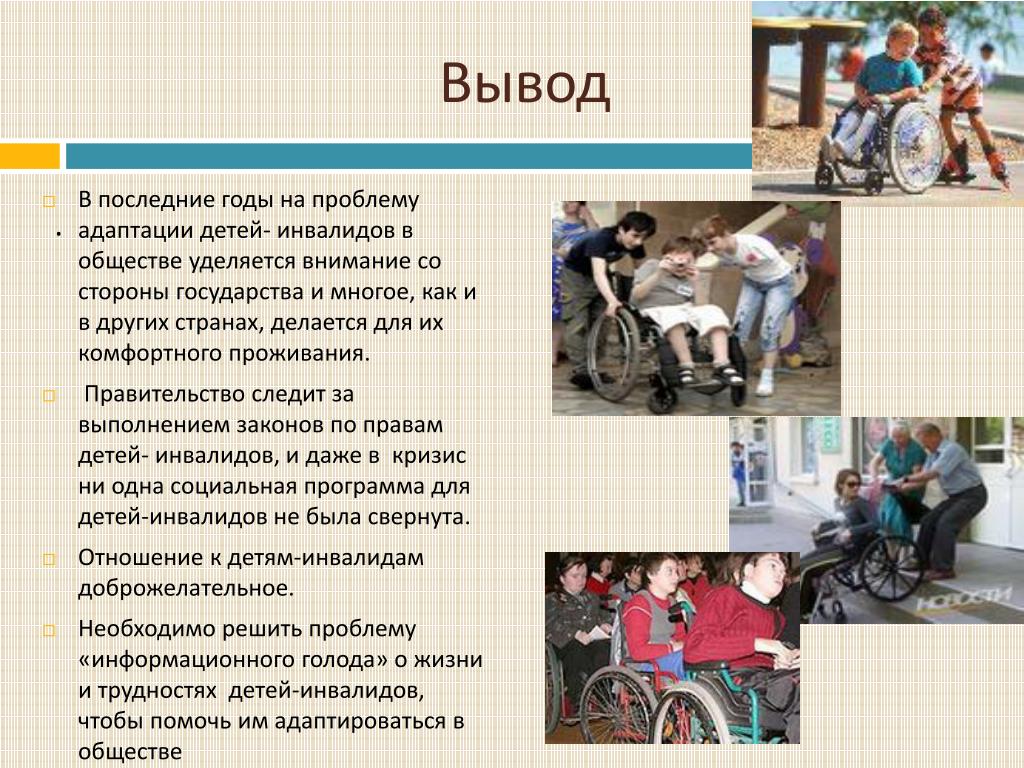 Вывод

В последние годы на проблему адаптации детей- инвалидов в обществе уделяется внимание со стороны государства и многое, как и в других странах, делается для их комфортного проживания.

Правительство следит за выполнением законов по правам детей- инвалидов, и даже в кризис ни одна социальная программа для детей-инвалидов не была свернута.

Отношение к детям-инвалидам доброжелательное.

Необходимо решить проблему «информационного голода» о жизни и трудностях детей-инвалидов, чтобы помочь им адаптироваться в обществе

НОВОСТИ